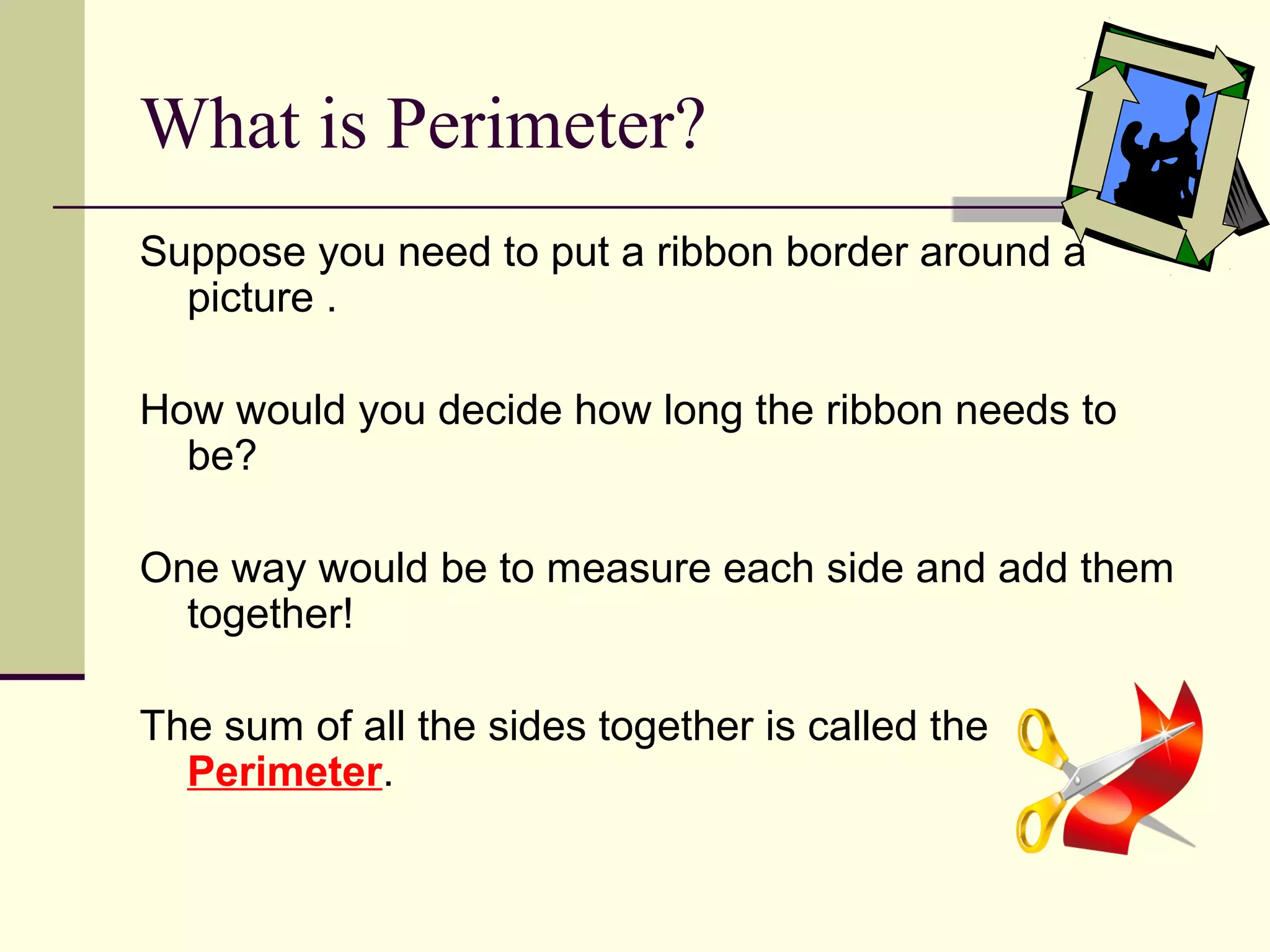 What is Perimeter?

Suppose you need to put a ribbon border around a picture .

How would you decide how long the ribbon needs to be?

One way would be to measure each side and add them together!

The sum of all the sides together is called the Perimeter.